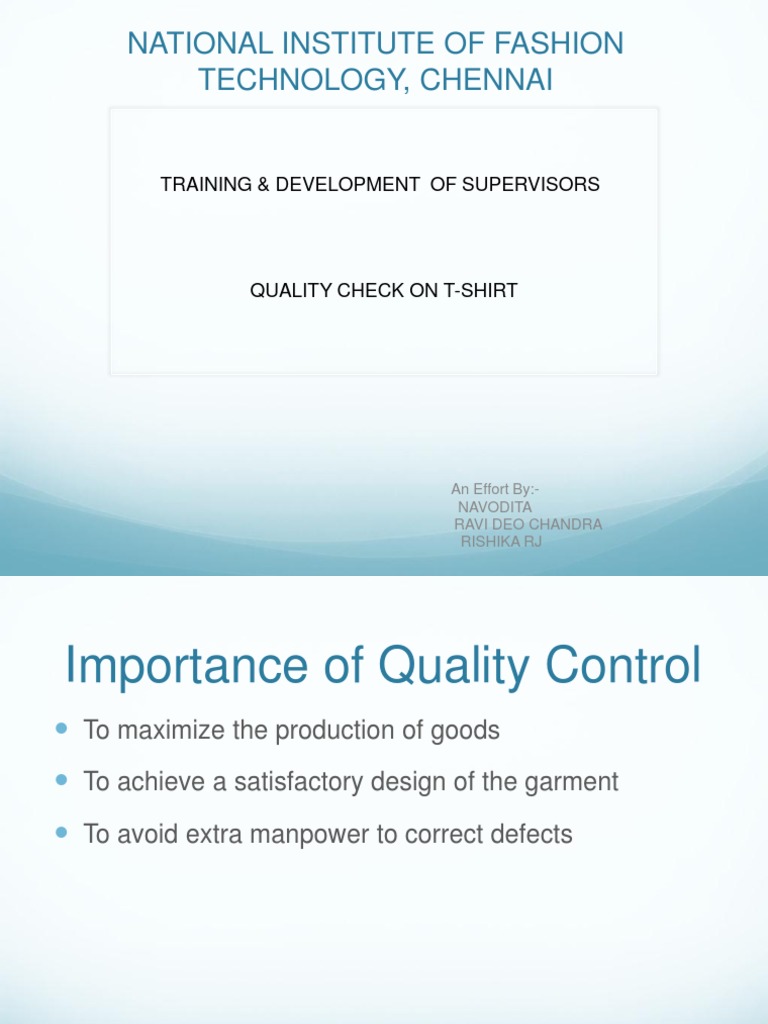 NATIONAL INSTITUTE OF FASHION TECHNOLOGY, CHENNAI

TRAINING & DEVELOPMENT OF SUPERVISORS

QUALITY CHECK ON T-SHIRT

An Effort By:-
NAVODITA
RAVI DEO CHANDRA
RISHIKA RJ

Importance of Quality Control

- To maximize the production of goods
- To achieve a satisfactory design of the garment
- To avoid extra manpower to correct defects